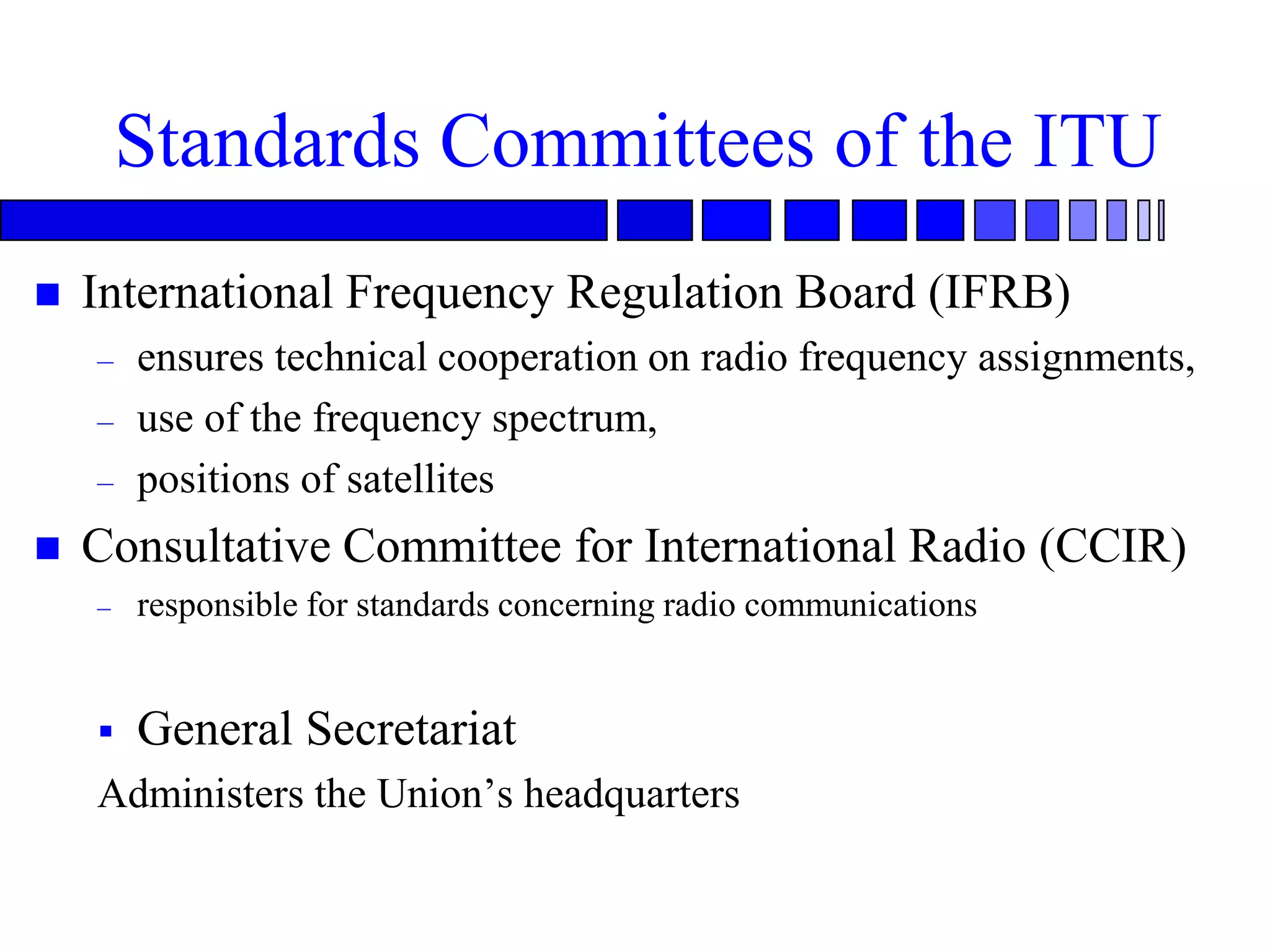 Standards Committees of the ITU

■ International Frequency Regulation Board (IFRB)

– ensures technical cooperation on radio frequency assignments,

– use of the frequency spectrum,

– positions of satellites

■ Consultative Committee for International Radio (CCIR)

– responsible for standards concerning radio communications

▪ General Secretariat

Administers the Union's headquarters